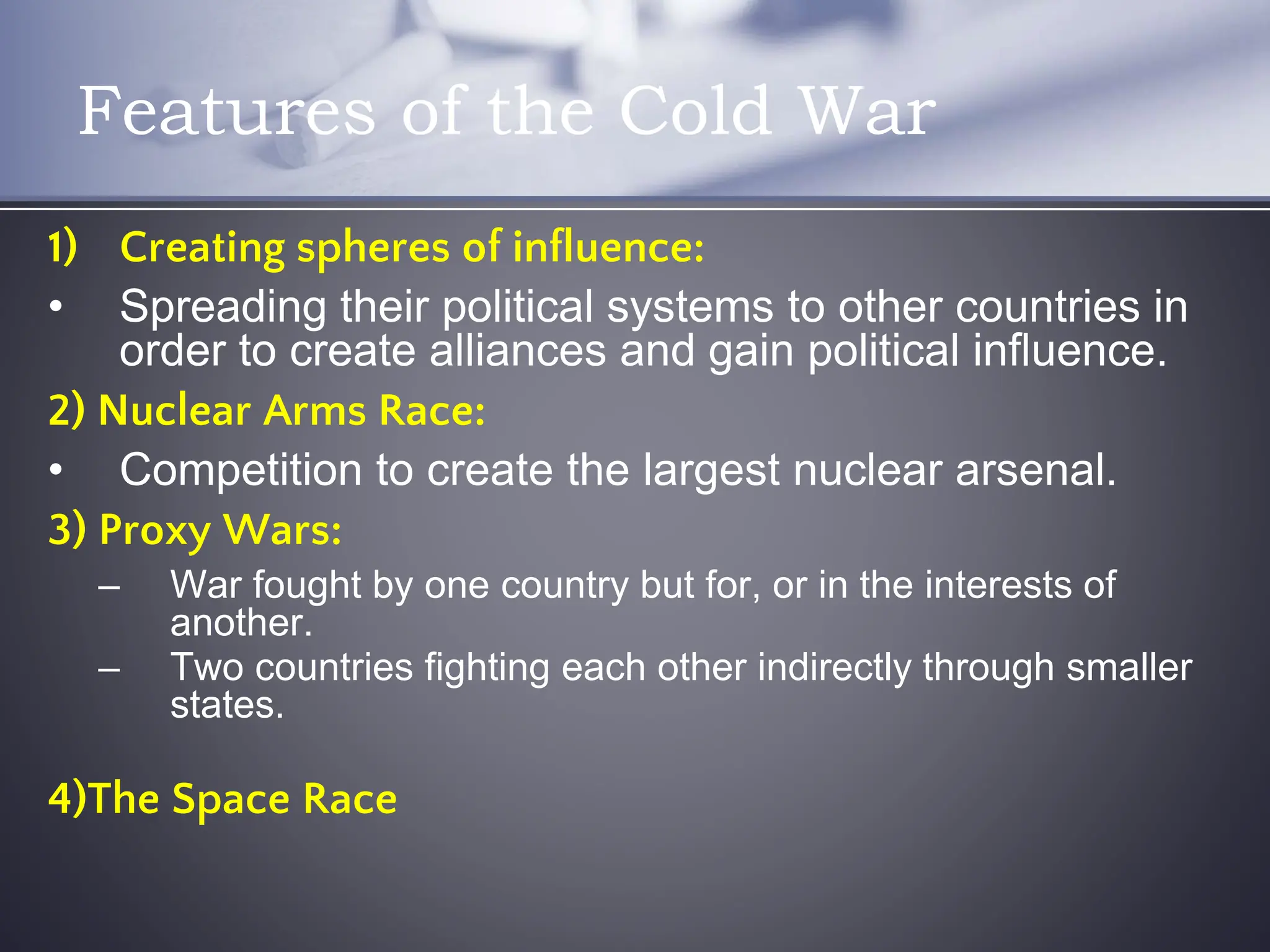 Features of the Cold War

1) Creating spheres of influence:

• Spreading their political systems to other countries in order to create alliances and gain political influence.

2) Nuclear Arms Race:

• Competition to create the largest nuclear arsenal.

3) Proxy Wars:

– War fought by one country but for, or in the interests of another.

– Two countries fighting each other indirectly through smaller states.

4)The Space Race